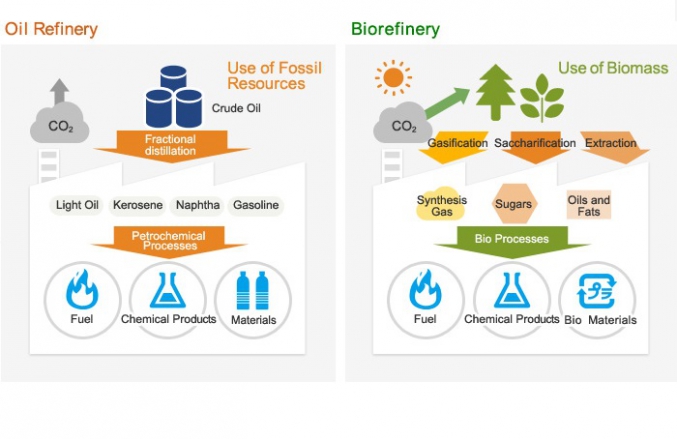 Oil Refinery

Use of Fossil Resources

$CO_2$

Crude Oil

Fractional distillation

Light Oil
Kerosene
Naphtha
Gasoline

Petrochemical Processes

Fuel
Chemical Products
Materials

Biorefinery

Use of Biomass

$CO_2$

Gasification
Saccharification
Extraction

Synthesis Gas
Sugars
Oils and Fats

Bio Processes

Fuel
Chemical Products
Bio Materials